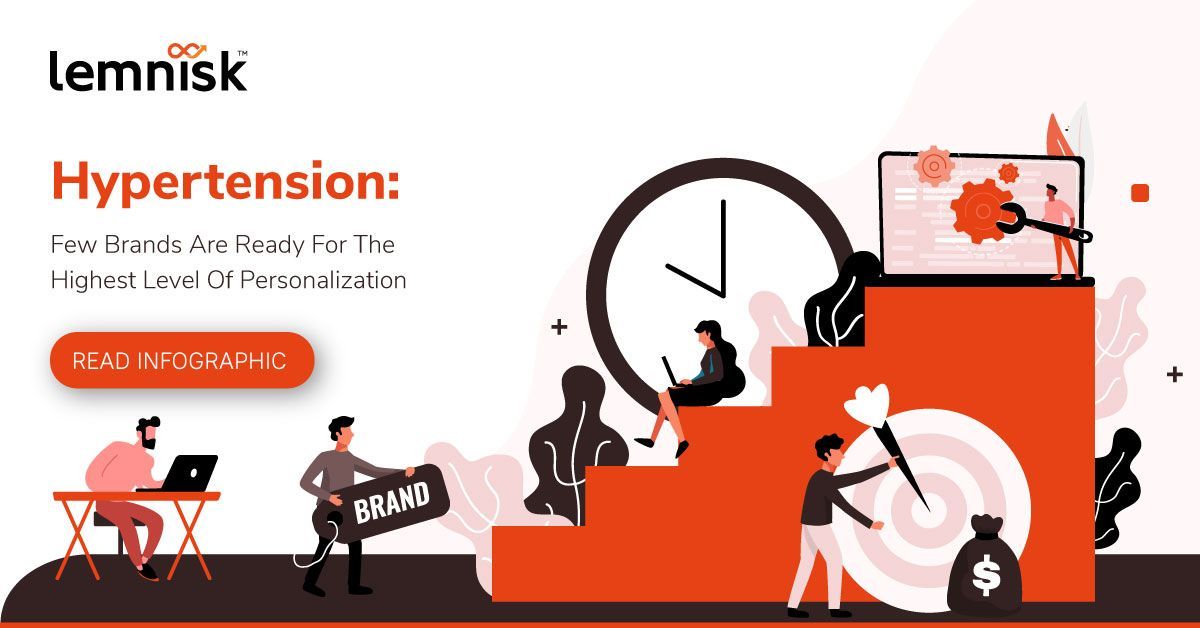 lemnisk™

Hypertension:

Few Brands Are Ready For The Highest Level Of Personalization

READ INFOGRAPHIC

BRAND

$